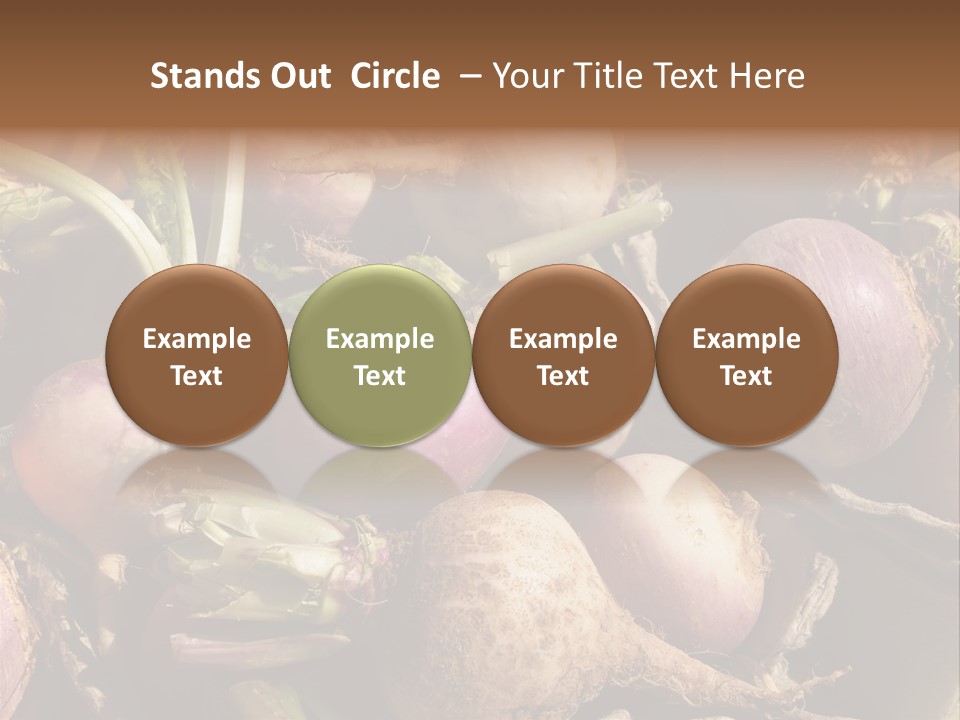 Stands Out  Circle  – Your Title Text Here

Example Text

Example Text

Example Text

Example Text